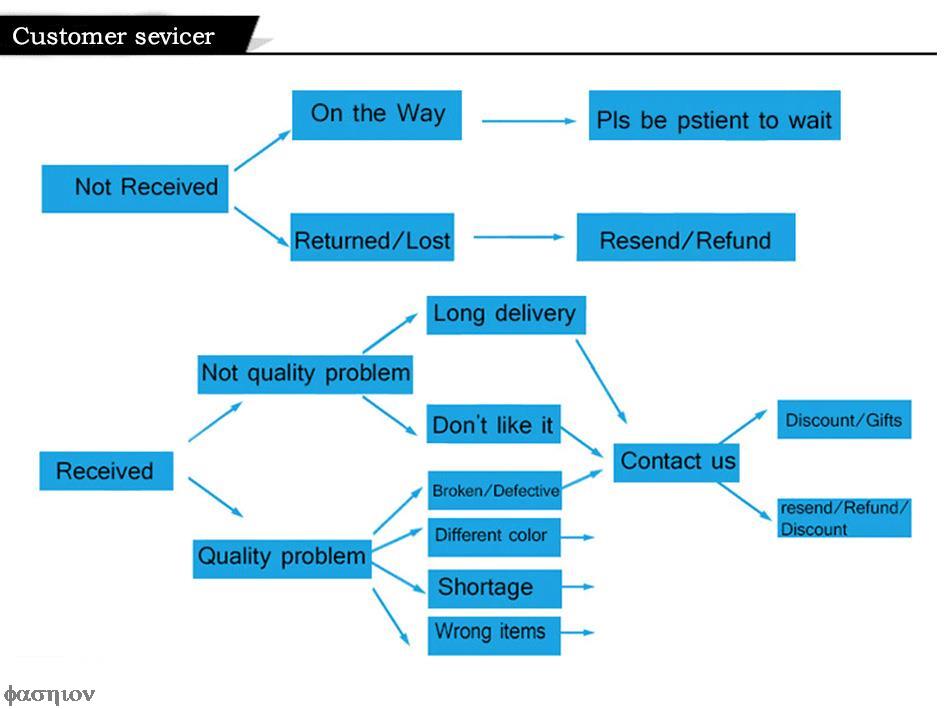 Customer sevicer

Not Received

On the Way

Pls be pstient to wait

Returned/Lost

Resend/Refund

Received

Not quality problem

Long delivery

Don't like it

Quality problem

Broken/Defective

Different color

Shortage

Wrong items

Contact us

Discount/Gifts

resend/Refund/ Discount

φασηιον